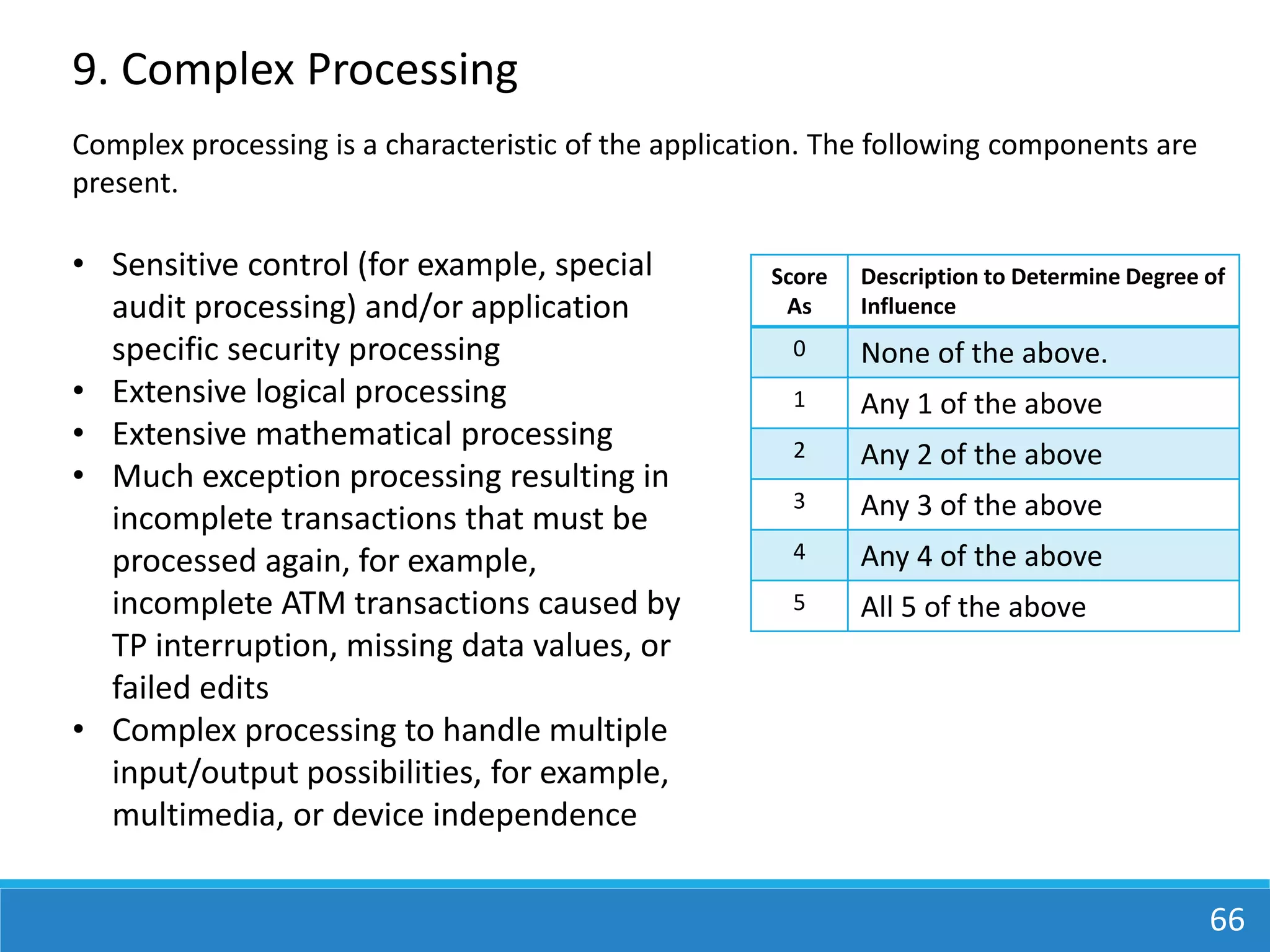 9. Complex Processing

Complex processing is a characteristic of the application. The following components are present.

• Sensitive control (for example, special audit processing) and/or application specific security processing
• Extensive logical processing
• Extensive mathematical processing
• Much exception processing resulting in incomplete transactions that must be processed again, for example, incomplete ATM transactions caused by TP interruption, missing data values, or failed edits
• Complex processing to handle multiple input/output possibilities, for example, multimedia, or device independence

| Score As | Description to Determine Degree of Influence |
|---|---|
| 0 | None of the above. |
| 1 | Any 1 of the above |
| 2 | Any 2 of the above |
| 3 | Any 3 of the above |
| 4 | Any 4 of the above |
| 5 | All 5 of the above |

66